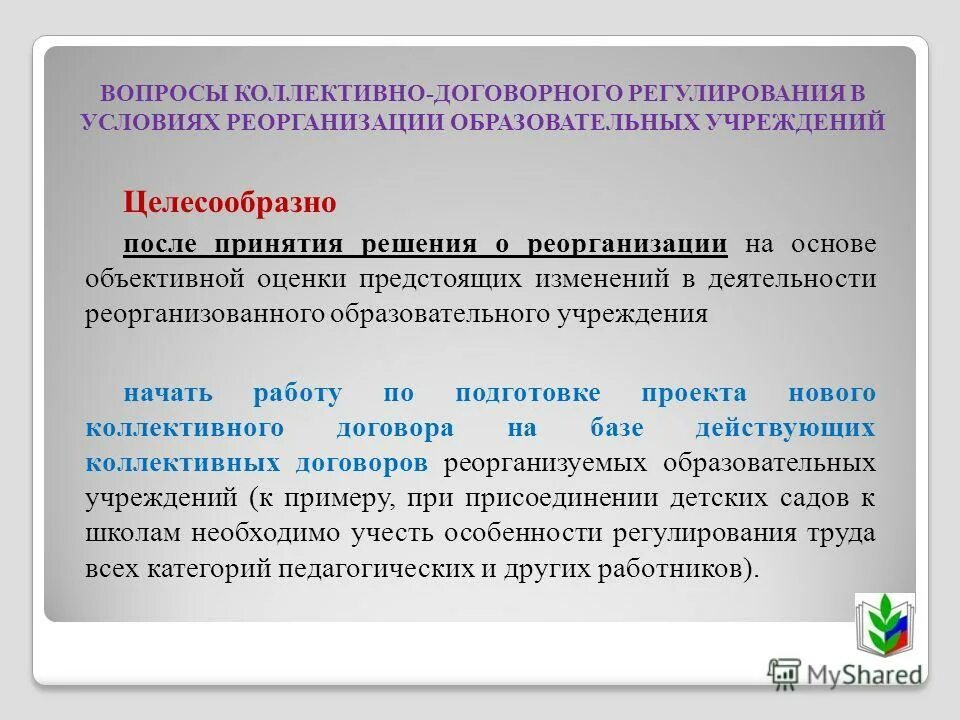 ВОПРОСЫ КОЛЛЕКТИВНО-ДОГОВОРНОГО РЕГУЛИРОВАНИЯ В УСЛОВИЯХ РЕОРГАНИЗАЦИИ ОБРАЗОВАТЕЛЬНЫХ УЧРЕЖДЕНИЙ

Целесообразно

после принятия решения о реорганизации на основе объективной оценки предстоящих изменений в деятельности реорганизованного образовательного учреждения

начать работу по подготовке проекта нового коллективного договора на базе действующих коллективных договоров реорганизуемых образовательных учреждений (к примеру, при присоединении детских садов к школам необходимо учесть особенности регулирования труда всех категорий педагогических и других работников).

MyShared